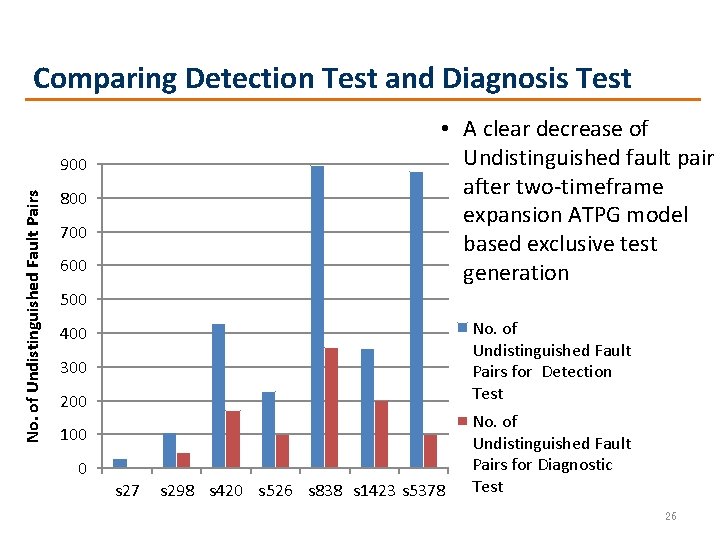 Comparing Detection Test and Diagnosis Test

• A clear decrease of Undistinguished fault pair after two-timeframe expansion ATPG model based exclusive test generation

No. of Undistinguished Fault Pairs

900
800
700
600
500
400
300
200
100
0

s27 s298 s420 s526 s838 s1423 s5378

No. of Undistinguished Fault Pairs for Detection Test

No. of Undistinguished Fault Pairs for Diagnostic Test

26